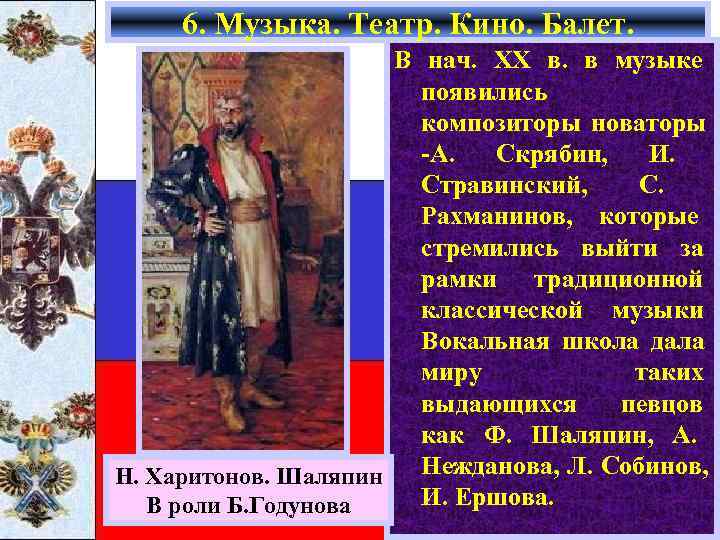 6. Музыка. Театр. Кино. Балет.

В нач. XX в. в музыке появились композиторы новаторы -А. Скрябин, И. Стравинский, С. Рахманинов, которые стремились выйти за рамки традиционной классической музыки Вокальная школа дала миру таких выдающихся певцов как Ф. Шаляпин, А. Нежданова, Л. Собинов, И. Ершова.

Н. Харитонов. Шаляпин В роли Б.Годунова